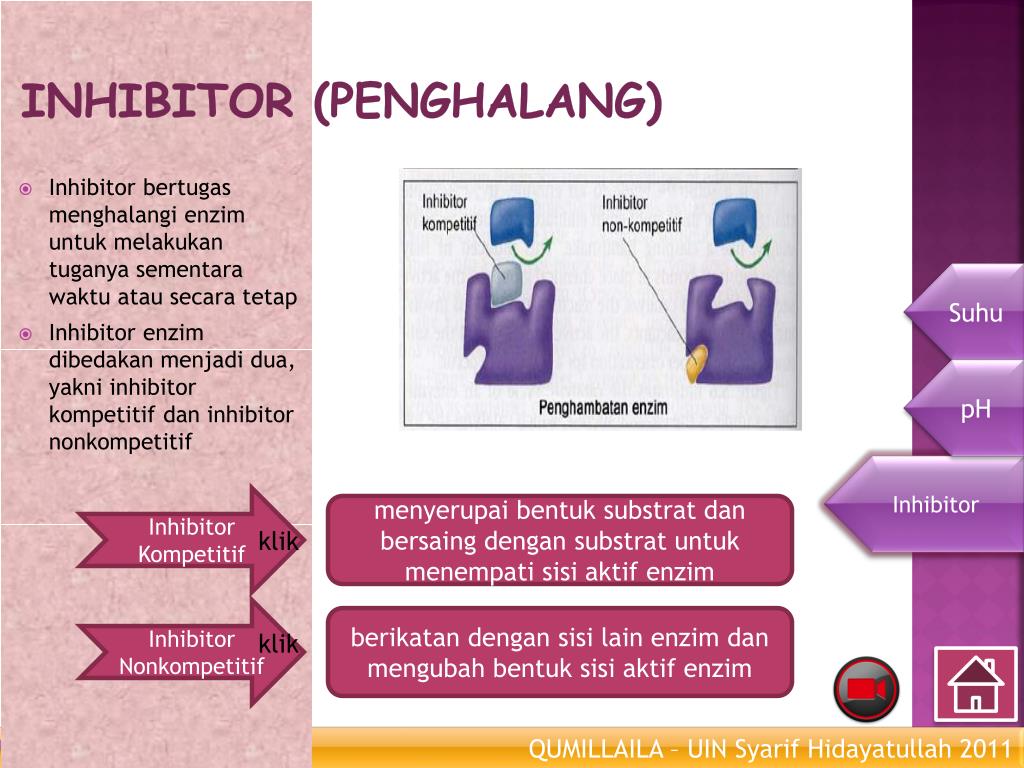 INHIBITOR (PENGHALANG)

Inhibitor bertugas menghalangi enzim untuk melakukan tuganya sementara waktu atau secara tetap

Inhibitor enzim dibedakan menjadi dua, yakni inhibitor kompetitif dan inhibitor nonkompetitif

Inhibitor kompetitif

Inhibitor non-kompetitif

Penghambatan enzim

Suhu

pH

Inhibitor

Inhibitor Kompetitif

klik

menyerupai bentuk substrat dan bersaing dengan substrat untuk menempati sisi aktif enzim

Inhibitor Nonkompetitif

klik

berikatan dengan sisi lain enzim dan mengubah bentuk sisi aktif enzim

QUMILLAILA – UIN Syarif Hidayatullah 2011